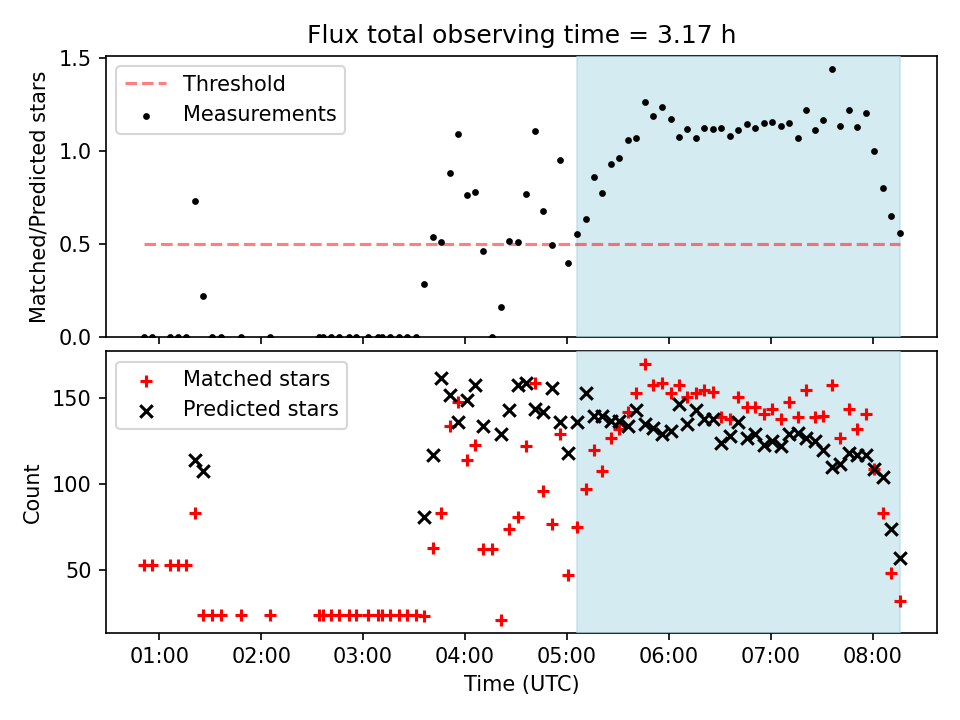 Flux total observing time = 3.17 h

Threshold
Measurements

Matched/Predicted stars

1.5
1.0
0.5
0.0

Matched stars
Predicted stars

Count

150
100
50

01:00 02:00 03:00 04:00 05:00 06:00 07:00 08:00

Time (UTC)